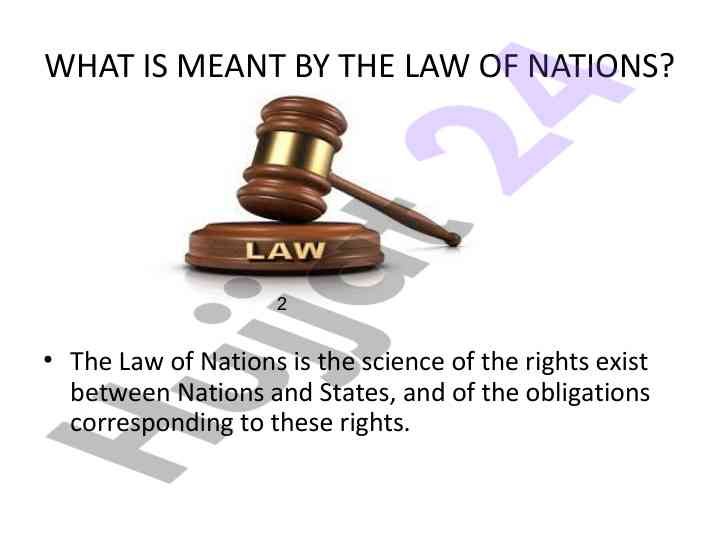 WHAT IS MEANT BY THE LAW OF NATIONS?

LAW

2

• The Law of Nations is the science of the rights exist between Nations and States, and of the obligations corresponding to these rights.

Hujjat 24